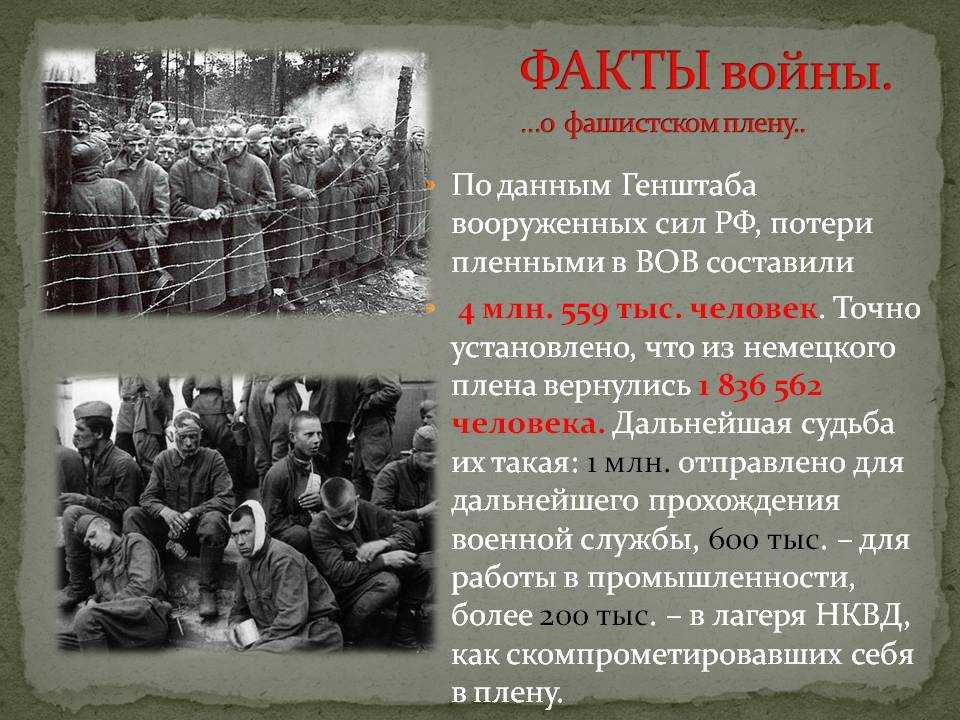 ФАКТЫ войны.
...о фашистском плену..

По данным Генштаба вооруженных сил РФ, потери пленными в ВОВ составили

4 млн. 559 тыс. человек. Точно установлено, что из немецкого плена вернулись 1 836 562 человека. Дальнейшая судьба их такая: 1 млн. отправлено для дальнейшего прохождения военной службы, 600 тыс. – для работы в промышленности, более 200 тыс. – в лагеря НКВД, как скомпрометировавших себя в плену.